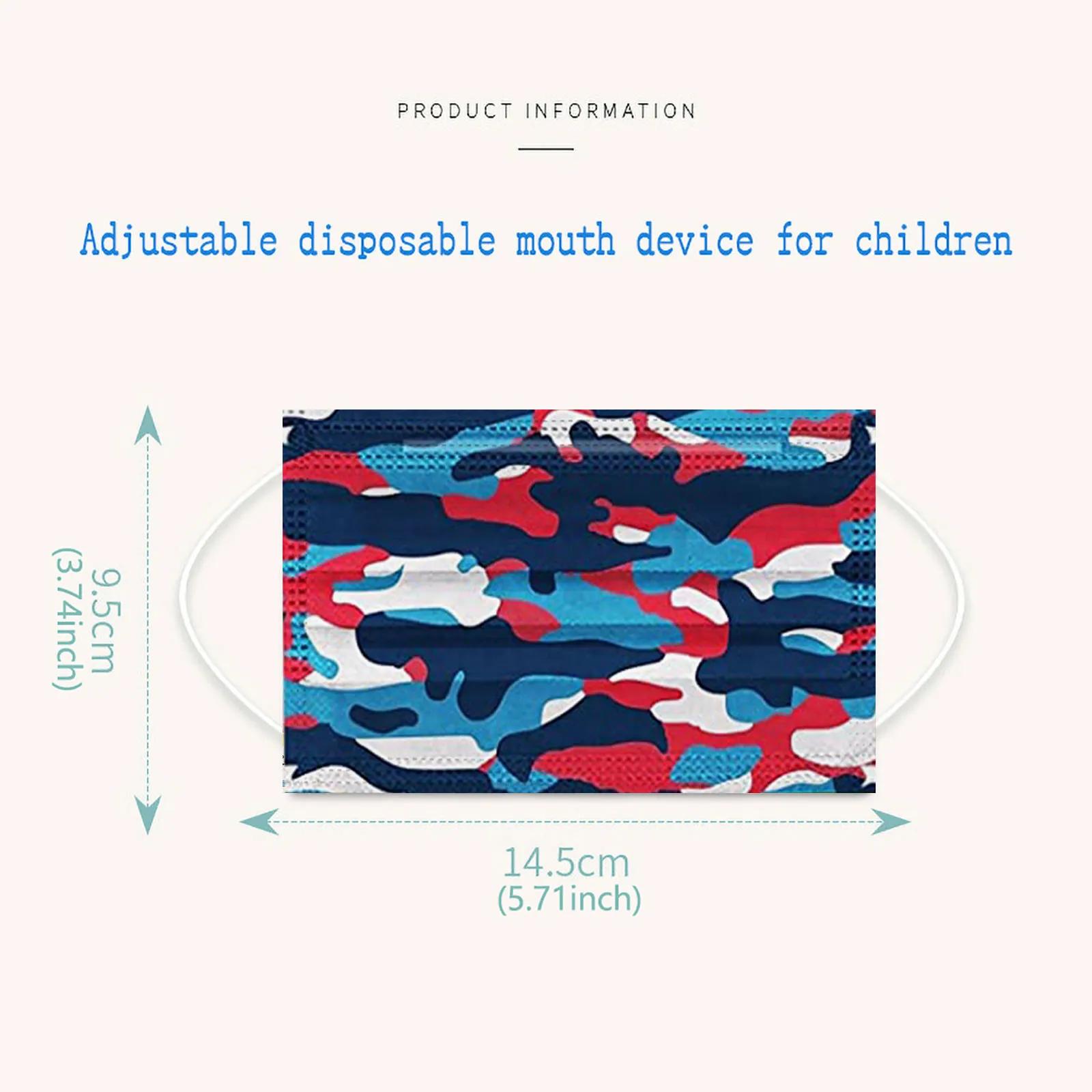 PRODUCT INFORMATION

Adjustable disposable mouth device for children

9.5cm
(3.74inch)

14.5cm
(5.71inch)